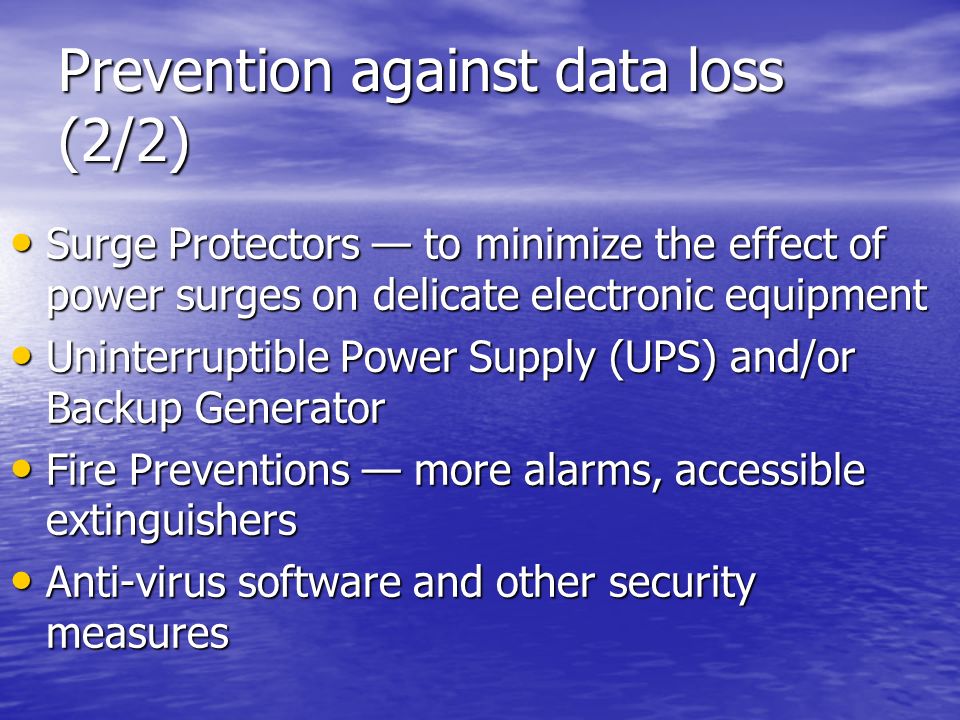 Prevention against data loss (2/2)

• Surge Protectors — to minimize the effect of power surges on delicate electronic equipment
• Uninterruptible Power Supply (UPS) and/or Backup Generator
• Fire Preventions — more alarms, accessible extinguishers
• Anti-virus software and other security measures